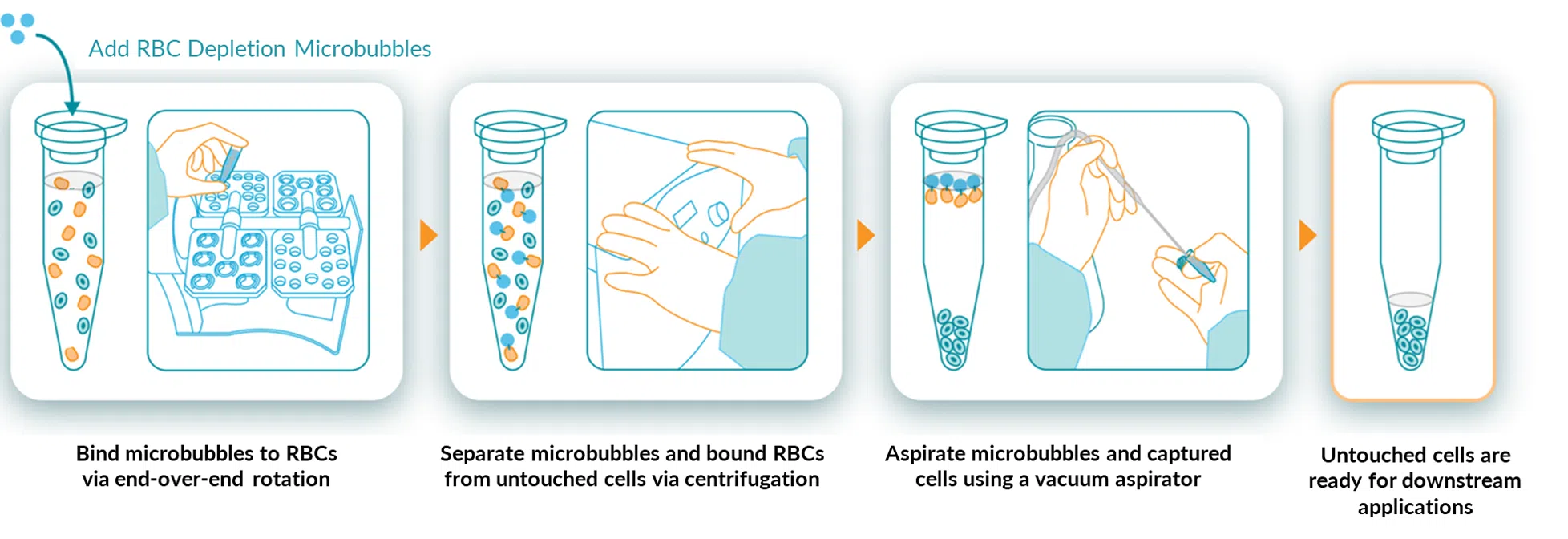 Add RBC Depletion Microbubbles

Bind microbubbles to RBCs via end-over-end rotation

Separate microbubbles and bound RBCs from untouched cells via centrifugation

Aspirate microbubbles and captured cells using a vacuum aspirator

Untouched cells are ready for downstream applications